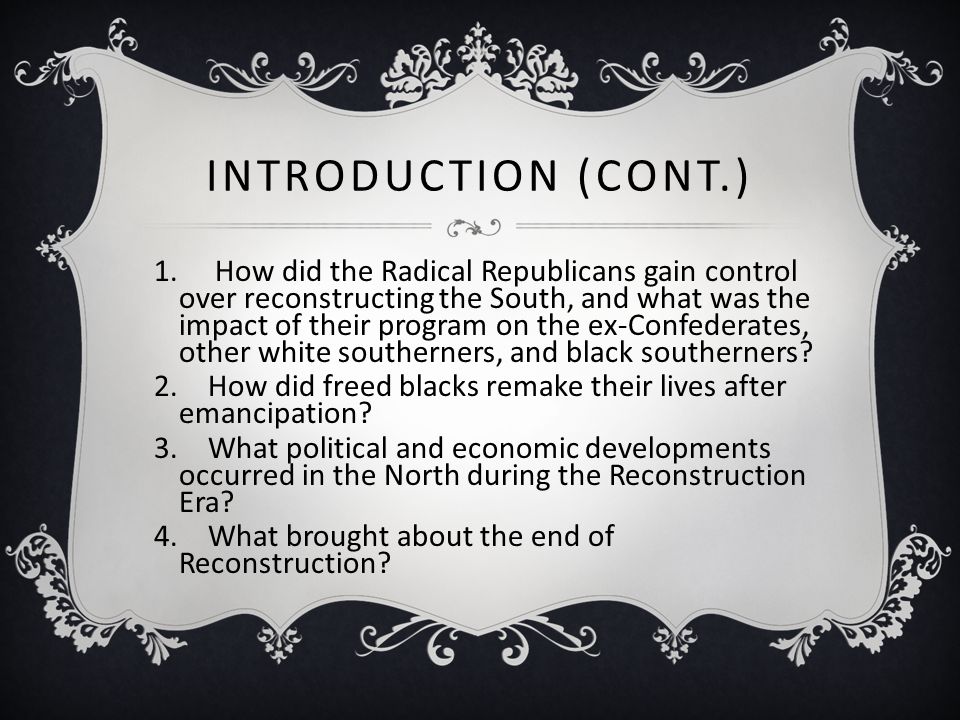 INTRODUCTION (CONT.)

1. How did the Radical Republicans gain control over reconstructing the South, and what was the impact of their program on the ex-Confederates, other white southerners, and black southerners?
2. How did freed blacks remake their lives after emancipation?
3. What political and economic developments occurred in the North during the Reconstruction Era?
4. What brought about the end of Reconstruction?